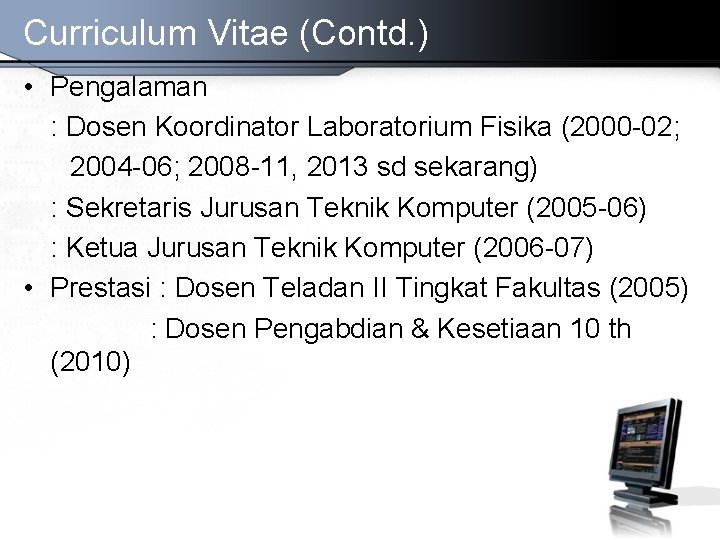 Curriculum Vitae (Contd.)

• Pengalaman
: Dosen Koordinator Laboratorium Fisika (2000-02; 2004-06; 2008-11, 2013 sd sekarang)
: Sekretaris Jurusan Teknik Komputer (2005-06)
: Ketua Jurusan Teknik Komputer (2006-07)

• Prestasi : Dosen Teladan II Tingkat Fakultas (2005)
: Dosen Pengabdian & Kesetiaan 10 th (2010)